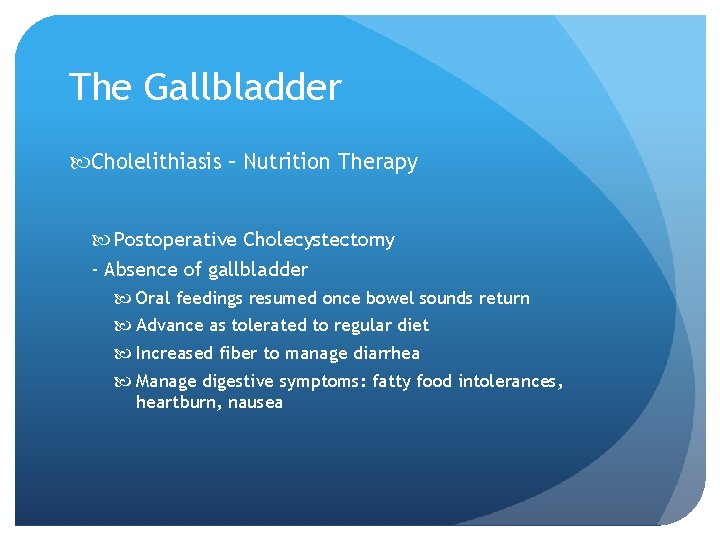 The Gallbladder

Cholelithiasis – Nutrition Therapy

Postoperative Cholecystectomy

- Absence of gallbladder

Oral feedings resumed once bowel sounds return

Advance as tolerated to regular diet

Increased fiber to manage diarrhea

Manage digestive symptoms: fatty food intolerances, heartburn, nausea